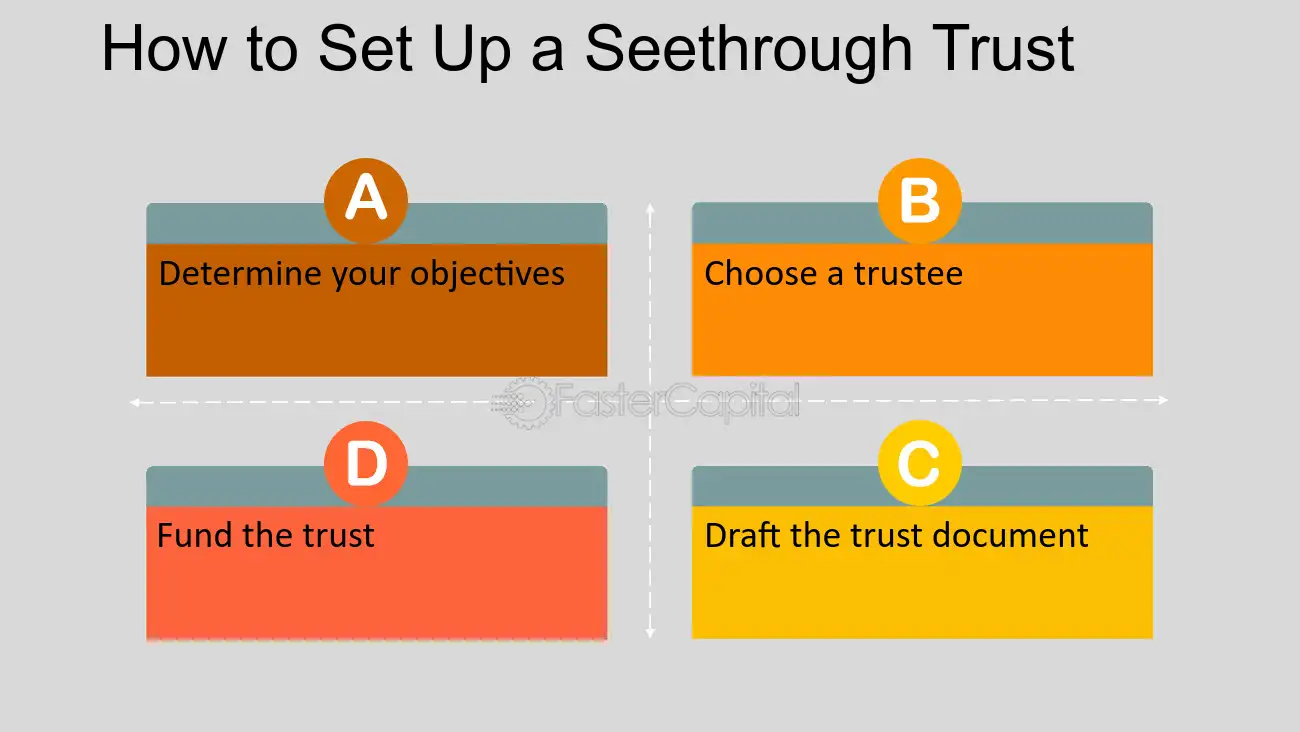 How to Set Up a Seethrough Trust

A
Determine your objectives

B
Choose a trustee

D
Fund the trust

C
Draft the trust document

FasterCapital